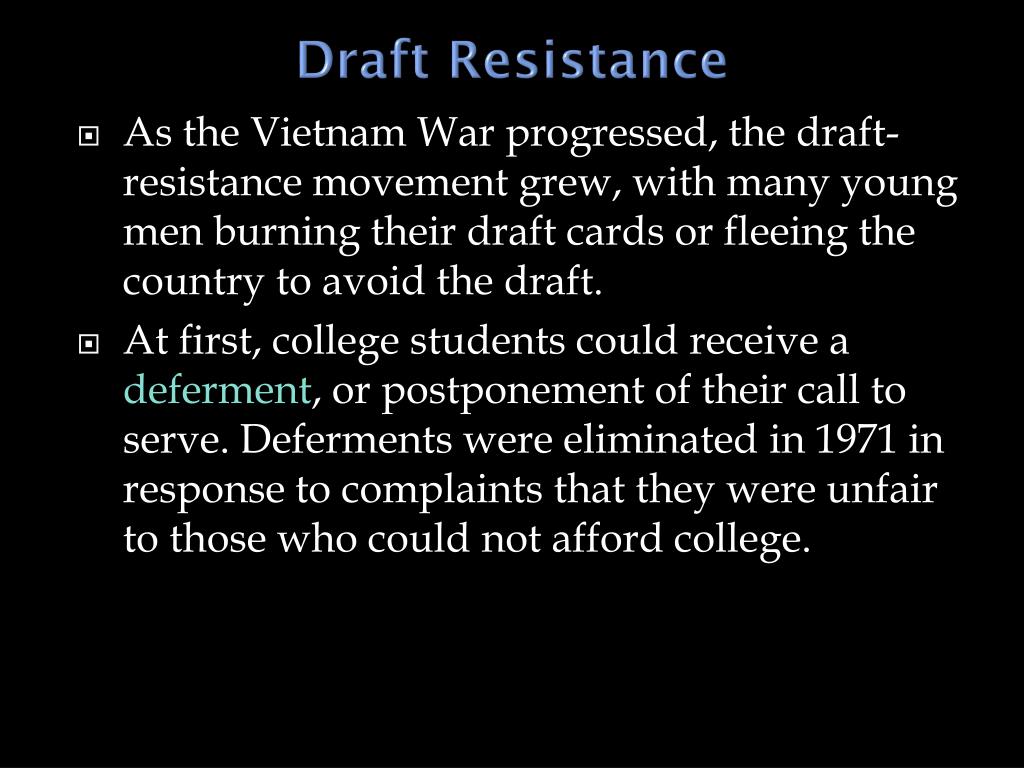 Draft Resistance

As the Vietnam War progressed, the draft-resistance movement grew, with many young men burning their draft cards or fleeing the country to avoid the draft.

At first, college students could receive a deferment, or postponement of their call to serve. Deferments were eliminated in 1971 in response to complaints that they were unfair to those who could not afford college.